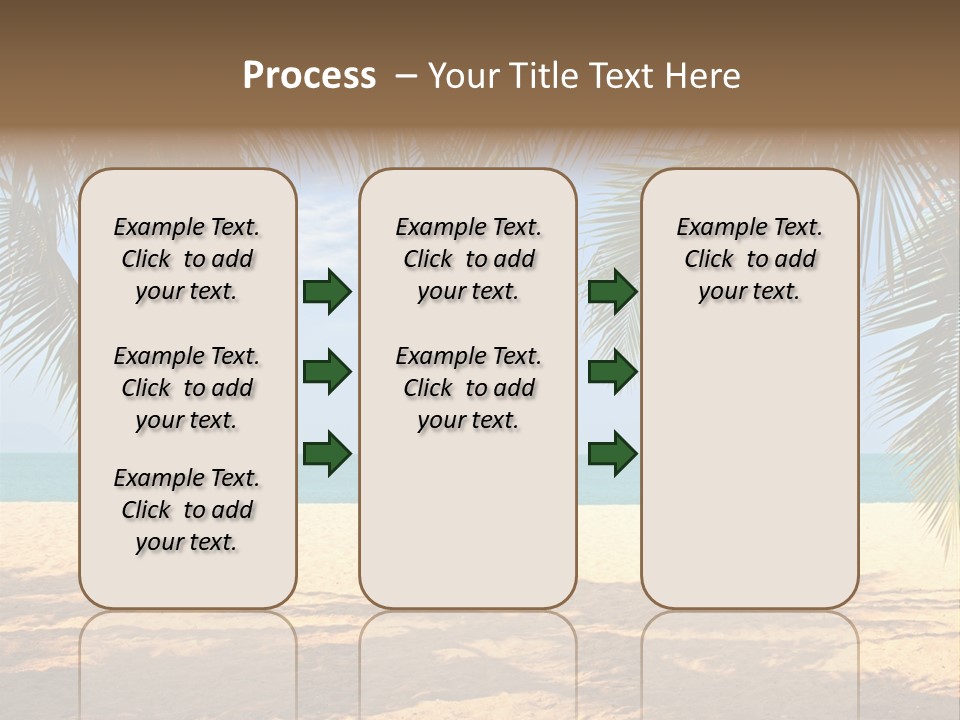 Process – Your Title Text Here

Example Text. Click to add your text.

Example Text. Click to add your text.

Example Text. Click to add your text.

Example Text. Click to add your text.

Example Text. Click to add your text.

Example Text. Click to add your text.